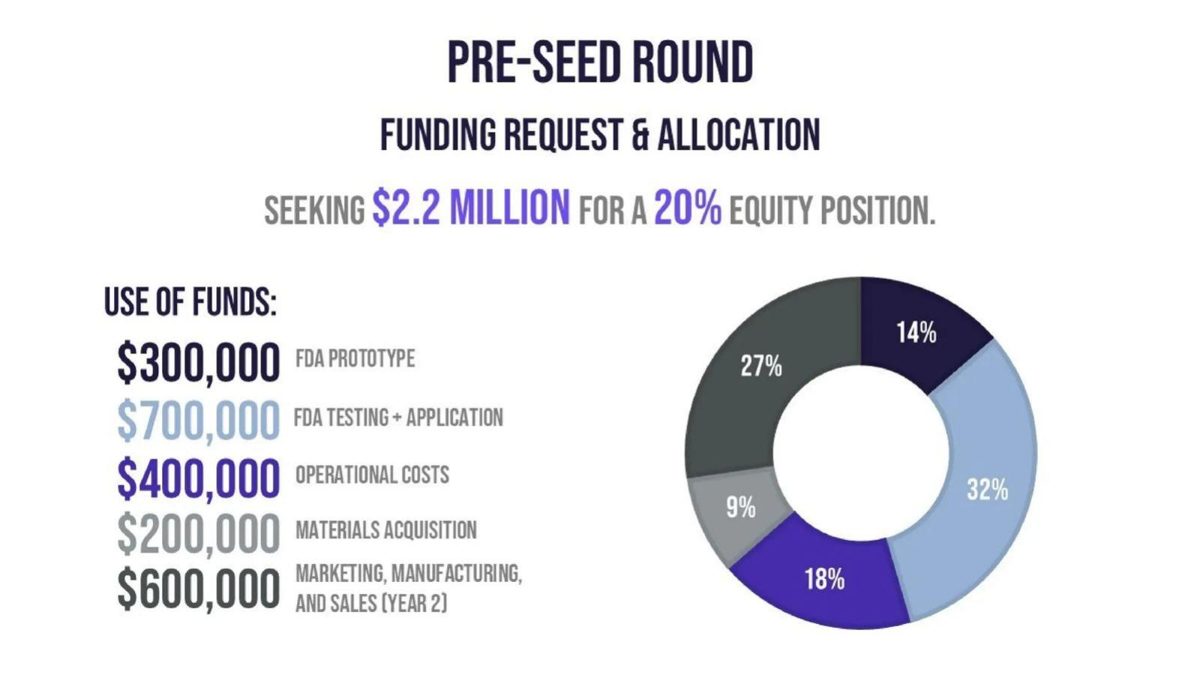 PRE-SEED ROUND

FUNDING REQUEST & ALLOCATION

SEEKING $2.2 MILLION FOR A 20% EQUITY POSITION.

USE OF FUNDS:

$300,000 FDA PROTOTYPE

$700,000 FDA TESTING + APPLICATION

$400,000 OPERATIONAL COSTS

$200,000 MATERIALS ACQUISITION

$600,000 MARKETING, MANUFACTURING, AND SALES (YEAR 2)

14%

32%

18%

9%

27%